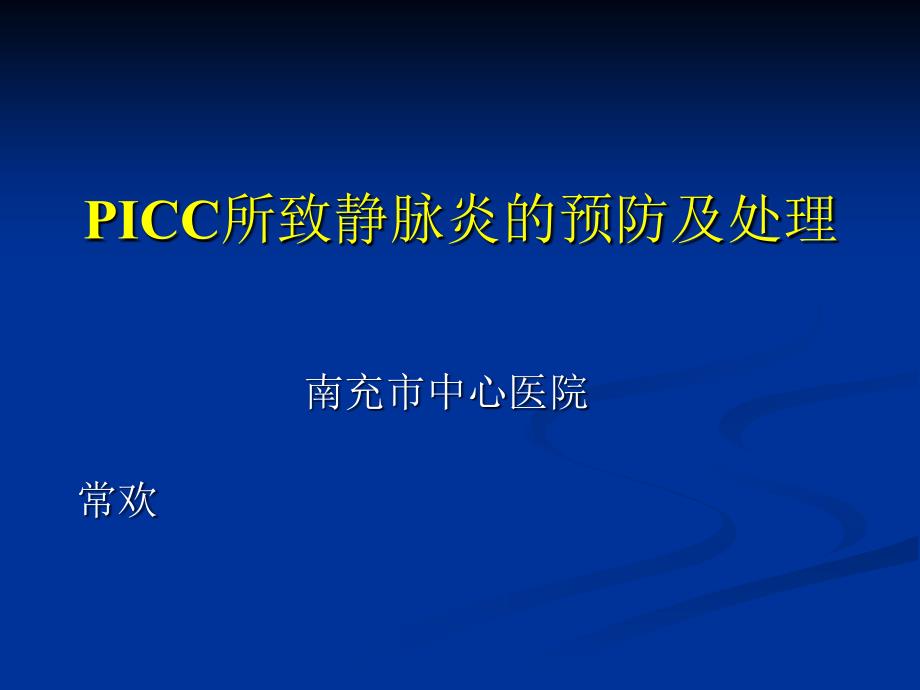 PICC所致静脉炎的预防及处理

南充市中心医院

常欢